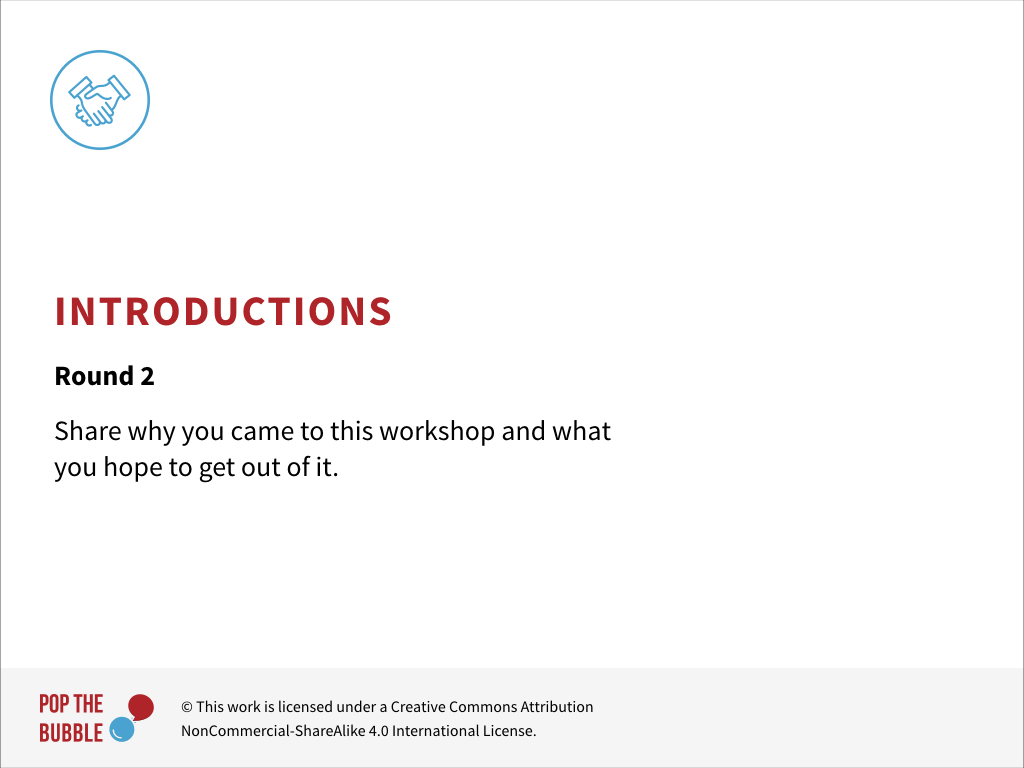 INTRODUCTIONS

Round 2

Share why you came to this workshop and what you hope to get out of it.

POP THE BUBBLE

© This work is licensed under a Creative Commons Attribution NonCommercial-ShareAlike 4.0 International License.